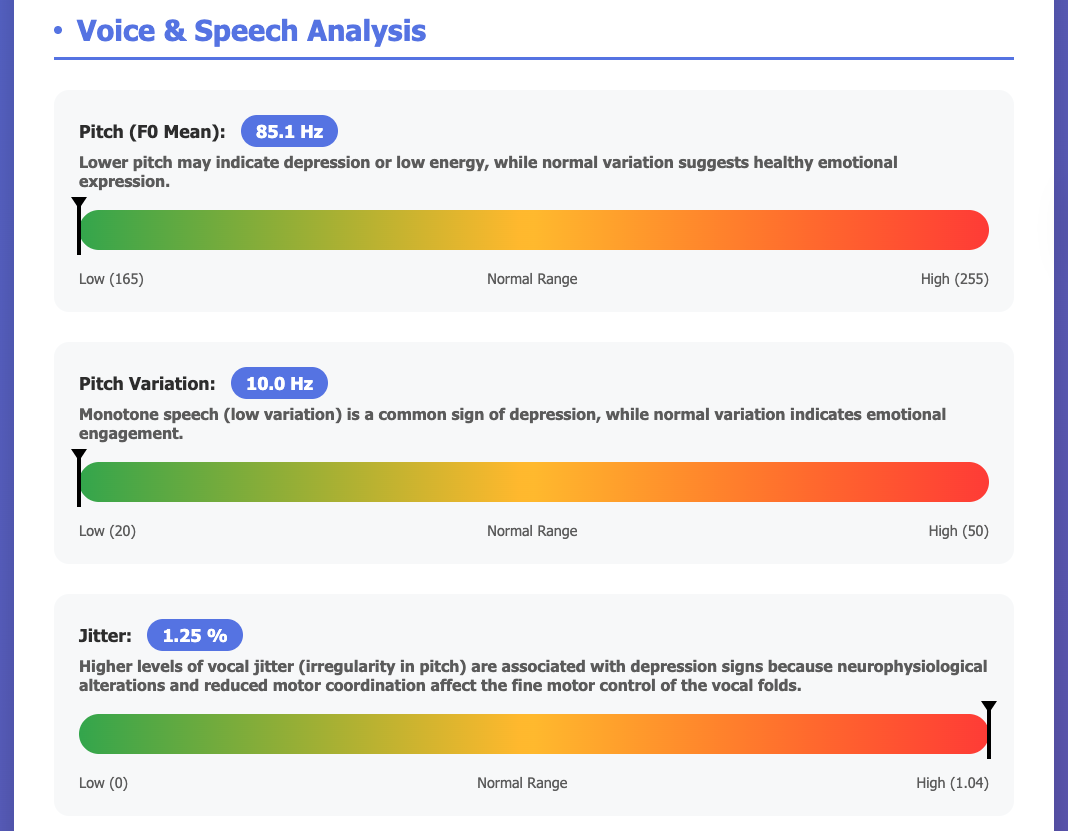 • Voice & Speech Analysis

Pitch (F0 Mean): 85.1 Hz

Lower pitch may indicate depression or low energy, while normal variation suggests healthy emotional expression.

Low (165) Normal Range High (255)

Pitch Variation: 10.0 Hz

Monotone speech (low variation) is a common sign of depression, while normal variation indicates emotional engagement.

Low (20) Normal Range High (50)

Jitter: 1.25 %

Higher levels of vocal jitter (irregularity in pitch) are associated with depression signs because neurophysiological alterations and reduced motor coordination affect the fine motor control of the vocal folds.

Low (0) Normal Range High (1.04)